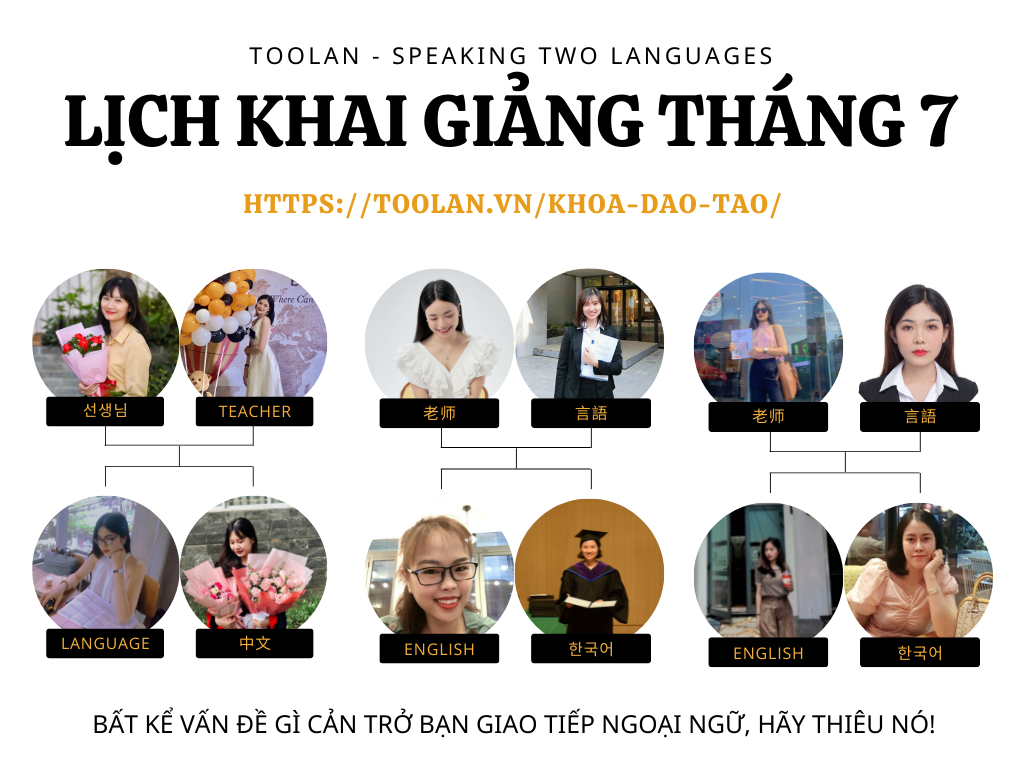 TOOLAN - SPEAKING TWO LANGUAGES

LỊCH KHAI GIẢNG THÁNG 7

HTTPS://TOOLAN.VN/KHOA-DAO-TAO/

Where Can

선생님

TEACHER

LANGUAGE

中文

老师

言語

ENGLISH

한국어

老师

言語

ENGLISH

한국어

BẤT KỂ VẤN ĐỀ GÌ CẢN TRỞ BẠN GIAO TIẾP NGOẠI NGỮ, HÃY THIÊU NÓ!